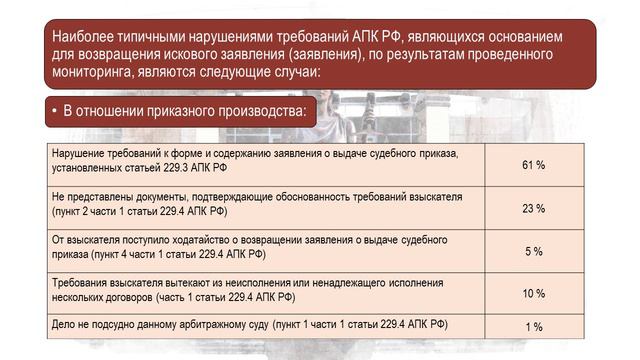 Наиболее типичными нарушениями требований АПК РФ, являющихся основанием для возвращения искового заявления (заявления), по результатам проведенного мониторинга, являются следующие случаи:

• В отношении приказного производства:

| | |
|---|---|
| Нарушение требований к форме и содержанию заявления о выдаче судебного приказа, установленных статьей 229.3 АПК РФ | 61 % |
| Не представлены документы, подтверждающие обоснованность требований взыскателя (пункт 2 части 1 статьи 229.4 АПК РФ) | 23 % |
| От взыскателя поступило ходатайство о возвращении заявления о выдаче судебного приказа (пункт 4 части 1 статьи 229.4 АПК РФ) | 5 % |
| Требования взыскателя вытекают из неисполнения или ненадлежащего исполнения нескольких договоров (часть 1 статьи 229.4 АПК РФ) | 10 % |
| Дело не подсудно данному арбитражному суду (пункт 1 части 1 статьи 229.4 АПК РФ) | 1 % |